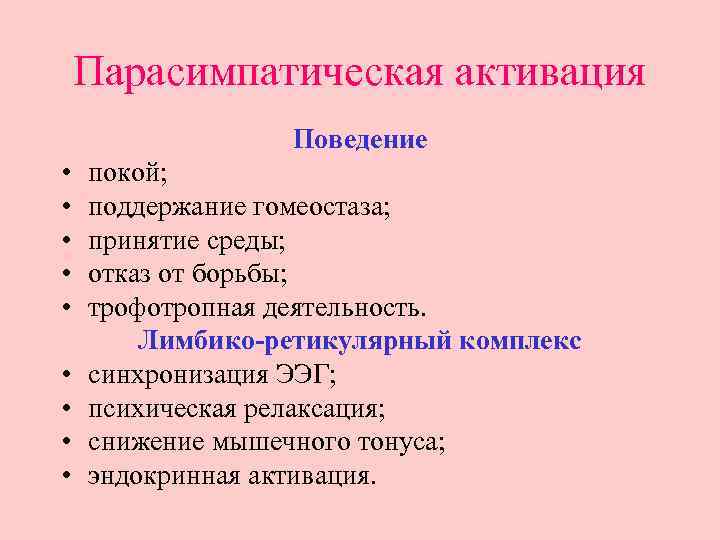 Парасимпатическая активация

Поведение

• покой;
• поддержание гомеостаза;
• принятие среды;
• отказ от борьбы;
• трофотропная деятельность.

Лимбико-ретикулярный комплекс

• синхронизация ЭЭГ;
• психическая релаксация;
• снижение мышечного тонуса;
• эндокринная активация.